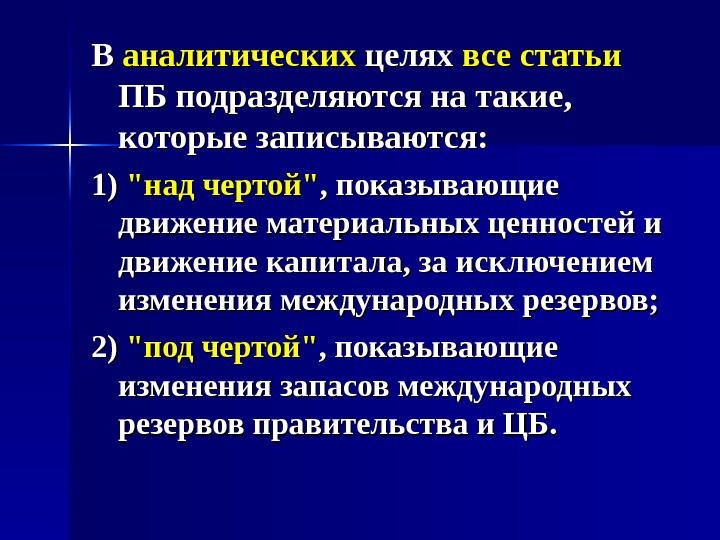 В аналитических целях все статьи ПБ подразделяются на такие, которые записываются:

1) "над чертой", показывающие движение материальных ценностей и движение капитала, за исключением изменения международных резервов;

2) "под чертой", показывающие изменения запасов международных резервов правительства и ЦБ.